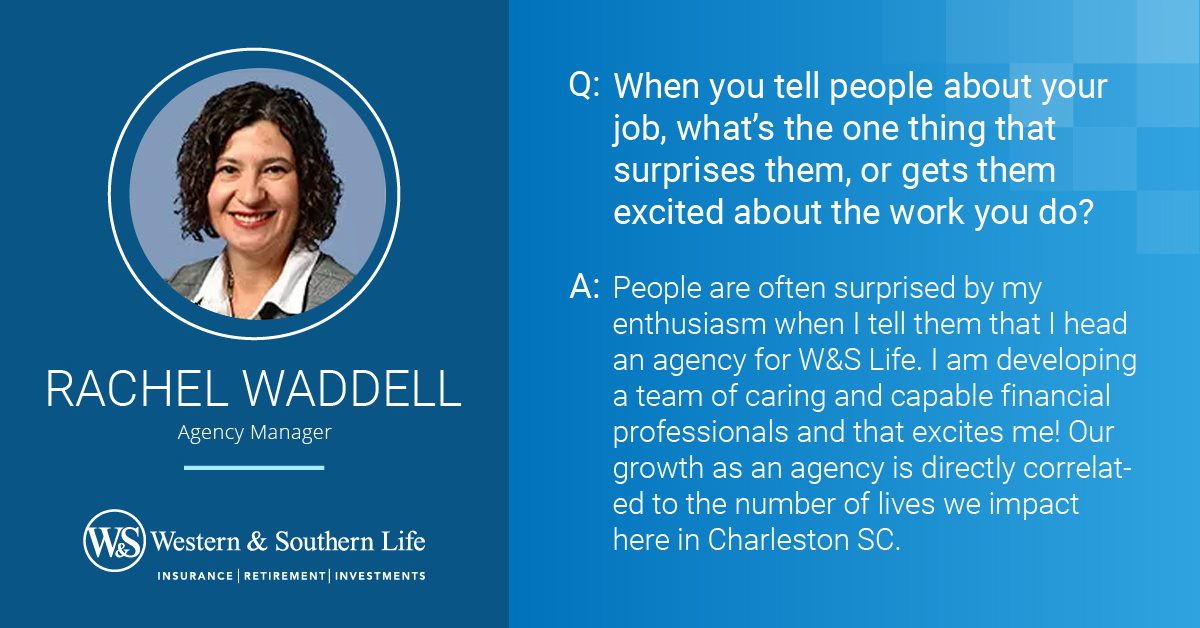 RACHEL WADDELL

Agency Manager

W&S Western & Southern Life

INSURANCE | RETIREMENT | INVESTMENTS

Q: When you tell people about your job, what's the one thing that surprises them, or gets them excited about the work you do?

A: People are often surprised by my enthusiasm when I tell them that I head an agency for W&S Life. I am developing a team of caring and capable financial professionals and that excites me! Our growth as an agency is directly correlated to the number of lives we impact here in Charleston SC.